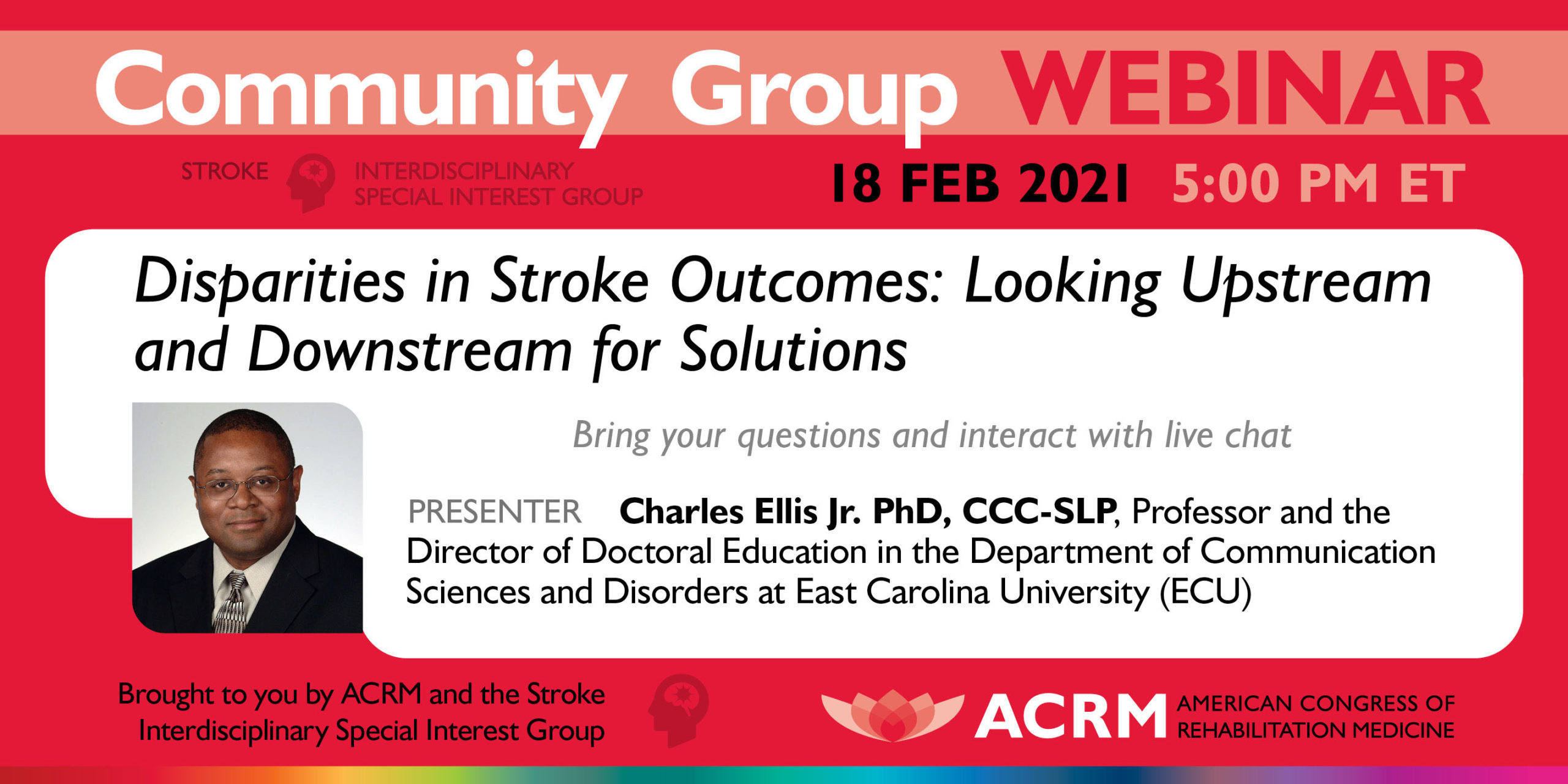 Community Group WEBINAR

STROKE INTERDISCIPLINARY SPECIAL INTEREST GROUP

18 FEB 2021 5:00 PM ET

Disparities in Stroke Outcomes: Looking Upstream and Downstream for Solutions

Bring your questions and interact with live chat

PRESENTER Charles Ellis Jr. PhD, CCC-SLP, Professor and the Director of Doctoral Education in the Department of Communication Sciences and Disorders at East Carolina University (ECU)

Brought to you by ACRM and the Stroke Interdisciplinary Special Interest Group

ACRM AMERICAN CONGRESS OF REHABILITATION MEDICINE